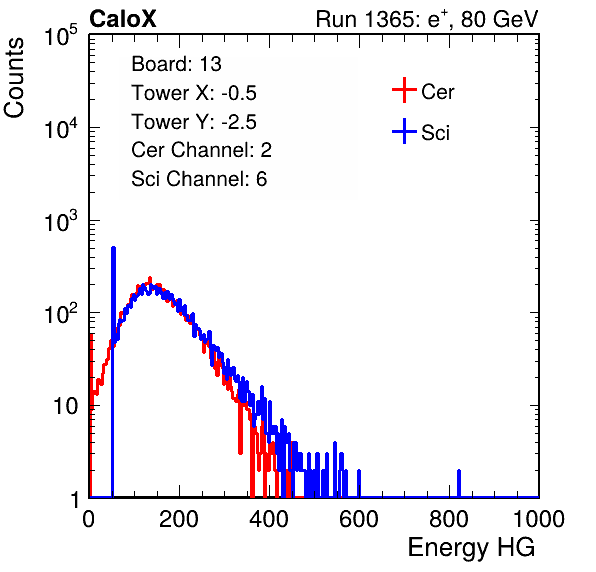 CaloX

Run 1365: $e^{+}$, 80 GeV

Counts

$10^5$
$10^4$
$10^3$
$10^2$
10
1

Board: 13
Tower X: -0.5
Tower Y: -2.5
Cer Channel: 2
Sci Channel: 6

Cer
Sci

0 200 400 600 800 1000

Energy HG